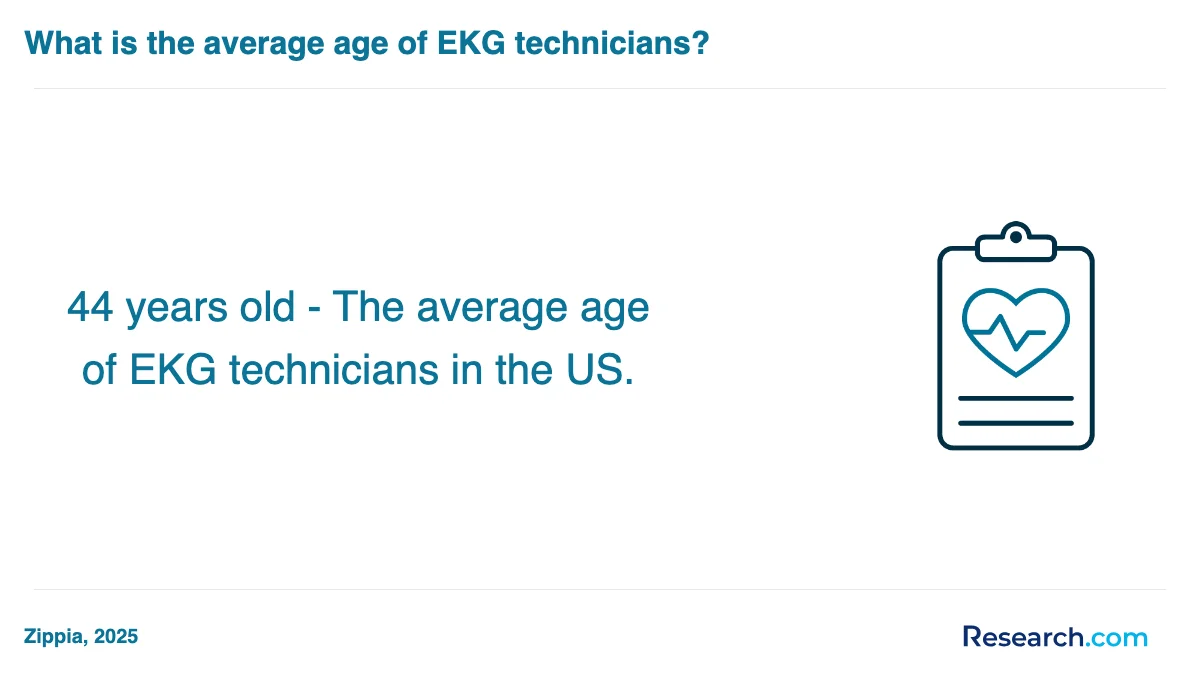 What is the average age of EKG technicians?

44 years old - The average age of EKG technicians in the US.

Zippia, 2025

Research.com